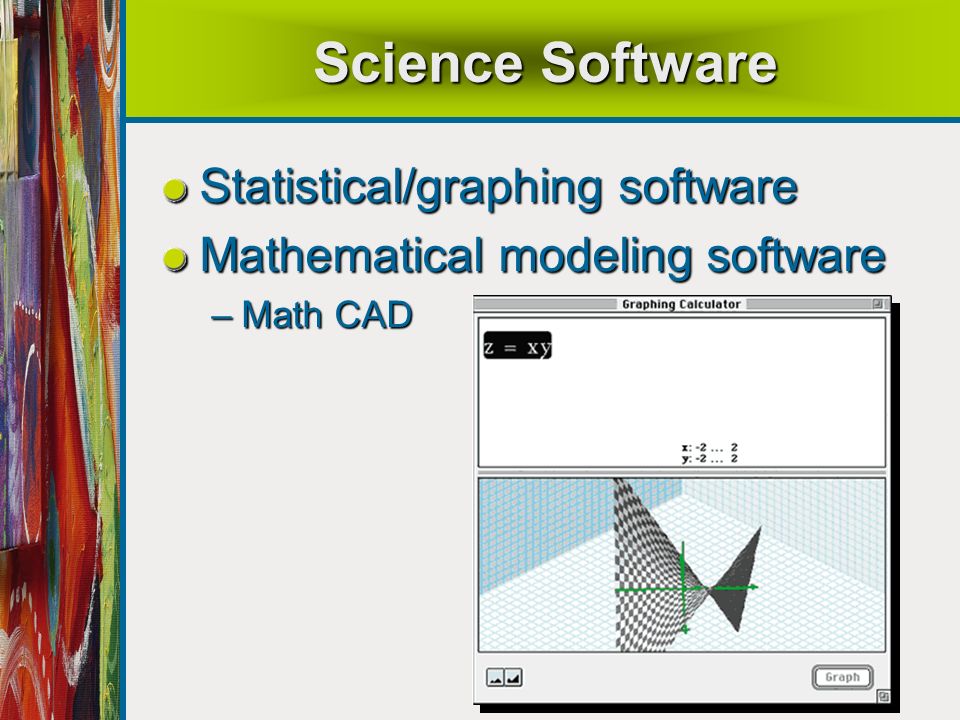 Science Software

Statistical/graphing software

Mathematical modeling software

– Math CAD

Graphing Calculator

$z = xy$

x: -2 ... 2
y: -2 ... 2

Graph